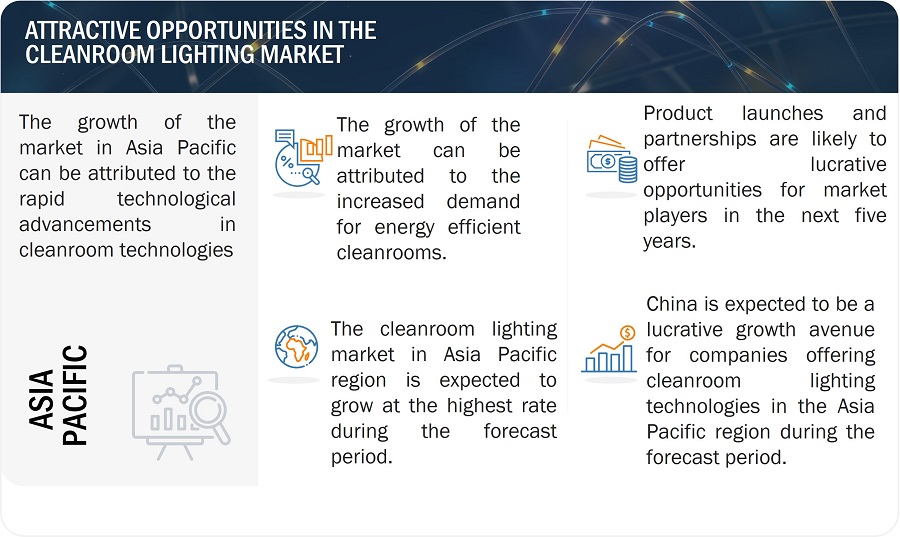 ATTRACTIVE OPPORTUNITIES IN THE CLEANROOM LIGHTING MARKET

The growth of the market in Asia Pacific can be attributed to the rapid technological advancements in cleanroom technologies

ASIA PACIFIC

The growth of the market can be attributed to the increased demand for energy efficient cleanrooms.

The cleanroom lighting market in Asia Pacific region is expected to grow at the highest rate during the forecast period.

Product launches and partnerships are likely to offer lucrative opportunities for market players in the next five years.

China is expected to be a lucrative growth avenue for companies offering cleanroom lighting technologies in the Asia Pacific region during the forecast period.